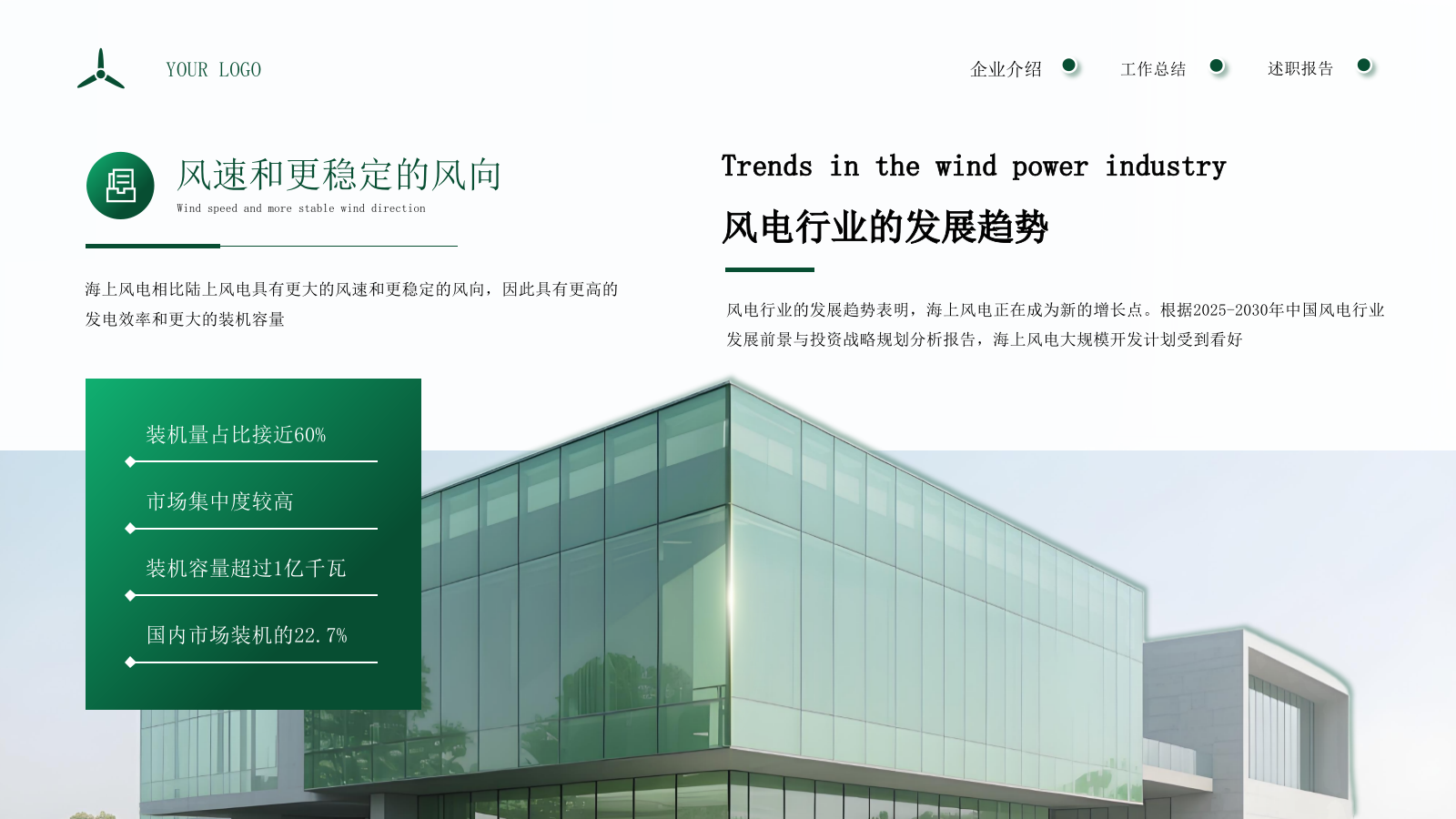 YOUR LOGO

企业介绍

工作总结

述职报告

风速和更稳定的风向

Wind speed and more stable wind direction

海上风电相比陆上风电具有更大的风速和更稳定的风向，因此具有更高的发电效率和更大的装机容量

装机量占比接近60%

市场集中度较高

装机容量超过1亿千瓦

国内市场装机的22.7%

Trends in the wind power industry

风电行业的发展趋势

风电行业的发展趋势表明，海上风电正在成为新的增长点。根据2025-2030年中国风电行业发展前景与投资战略规划分析报告，海上风电大规模开发计划受到看好